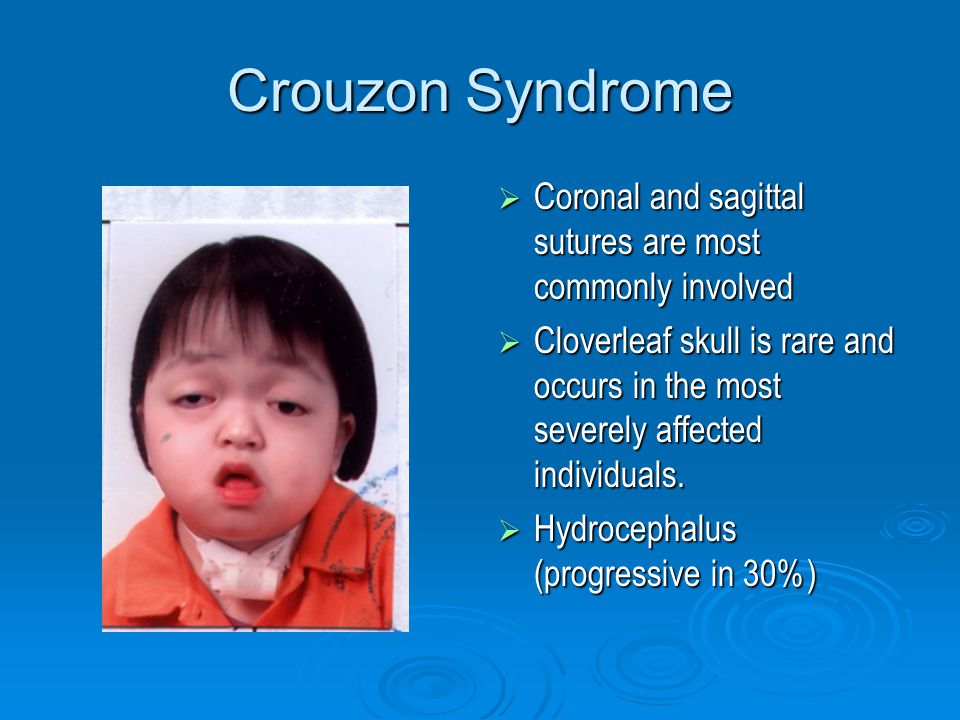 Crouzon Syndrome

➢ Coronal and sagittal sutures are most commonly involved
➢ Cloverleaf skull is rare and occurs in the most severely affected individuals.
➢ Hydrocephalus (progressive in 30%)